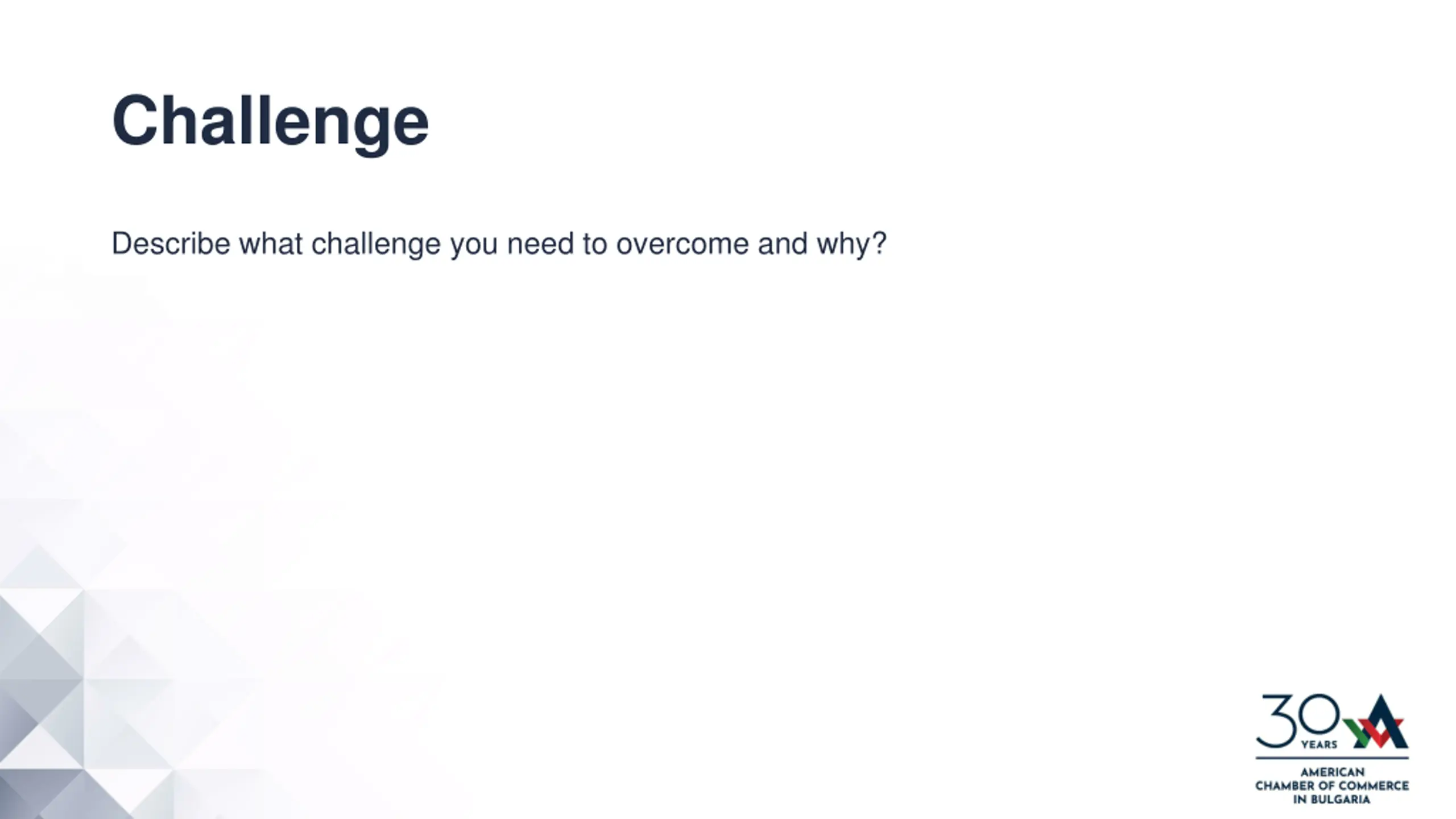 Challenge

Describe what challenge you need to overcome and why?

30 YEARS
AMERICAN CHAMBER OF COMMERCE IN BULGARIA